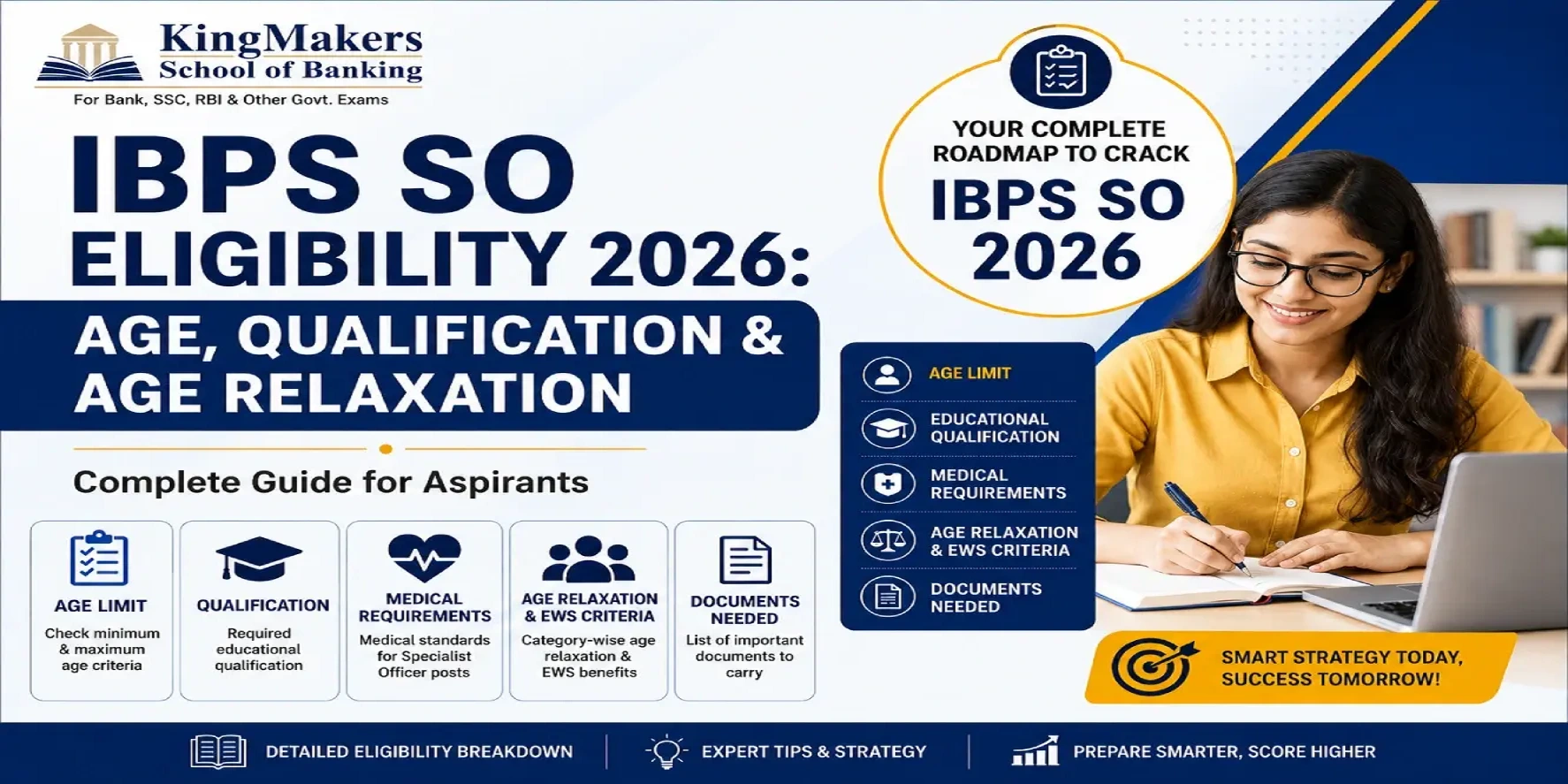 KingMakers
School of Banking
For Bank, SSC, RBI & Other Govt. Exams

IBPS SO ELIGIBILITY 2026:
AGE, QUALIFICATION & AGE RELAXATION

Complete Guide for Aspirants

AGE LIMIT
Check minimum & maximum age criteria

QUALIFICATION
Required educational qualification

MEDICAL REQUIREMENTS
Medical standards for Specialist Officer posts

AGE RELAXATION & EWS CRITERIA
Category-wise age relaxation & EWS benefits

DOCUMENTS NEEDED
List of important documents to carry

YOUR COMPLETE ROADMAP TO CRACK
IBPS SO 2026

AGE LIMIT
EDUCATIONAL QUALIFICATION
MEDICAL REQUIREMENTS
AGE RELAXATION & EWS CRITERIA
DOCUMENTS NEEDED

SMART STRATEGY TODAY, SUCCESS TOMORROW!

DETAILED ELIGIBILITY BREAKDOWN
EXPERT TIPS & STRATEGY
PREPARE SMARTER, SCORE HIGHER